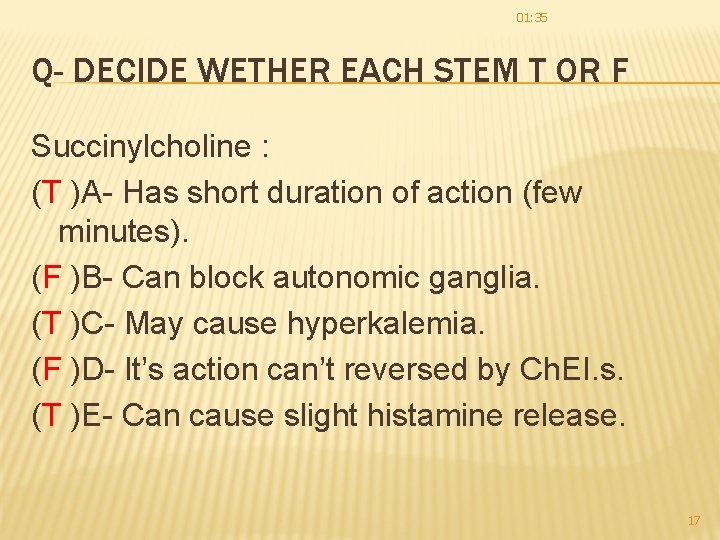 01:35

Q- DECIDE WETHER EACH STEM T OR F

Succinylcholine :

(T )A- Has short duration of action (few minutes).

(F )B- Can block autonomic ganglia.

(T )C- May cause hyperkalemia.

(F )D- It's action can't reversed by ChEI.s.

(T )E- Can cause slight histamine release.

17